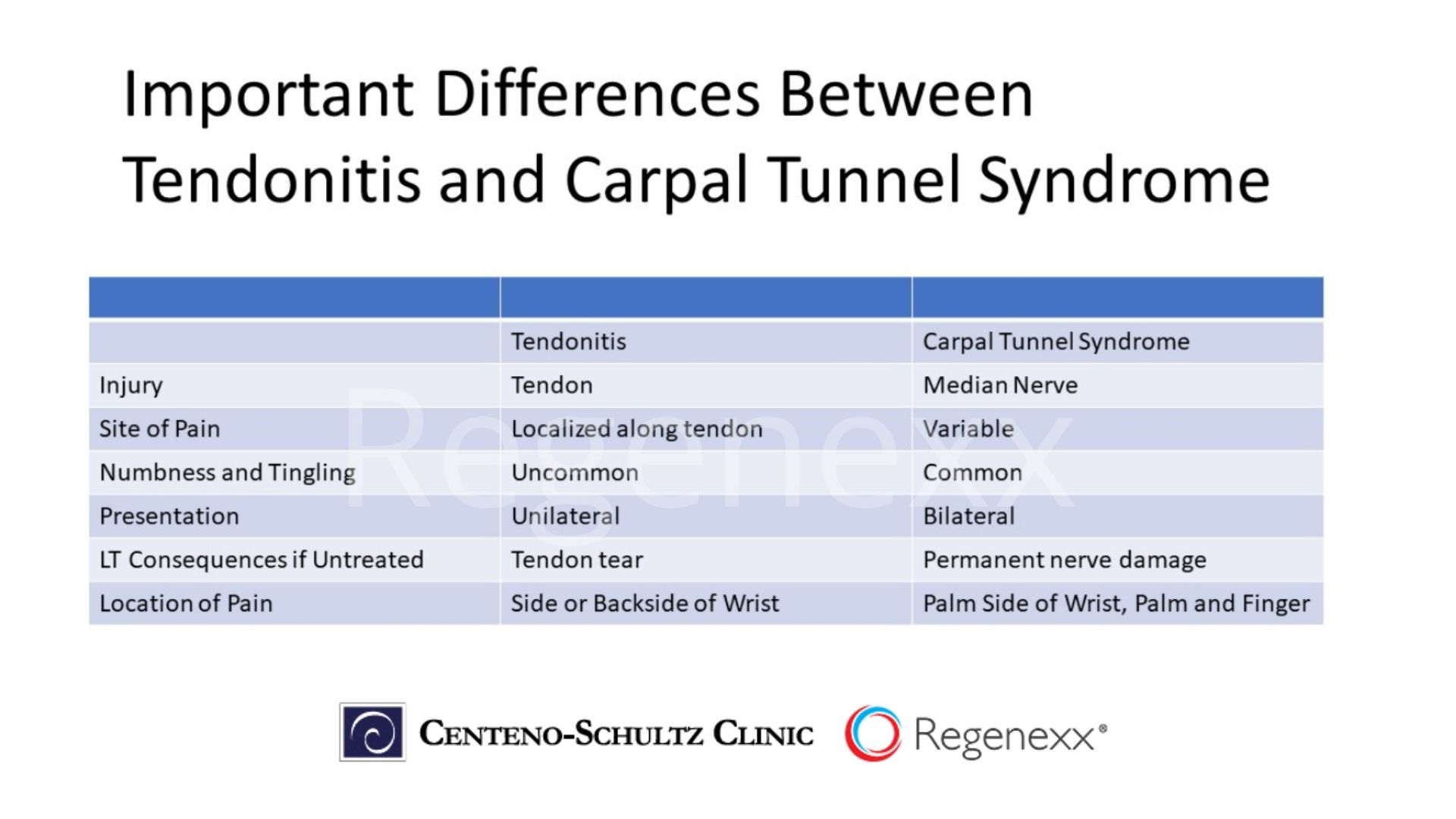 Important Differences Between Tendonitis and Carpal Tunnel Syndrome

| | | |
|---|---|---|
| | Tendonitis | Carpal Tunnel Syndrome |
| Injury | Tendon | Median Nerve |
| Site of Pain | Localized along tendon | Variable |
| Numbness and Tingling | Uncommon | Common |
| Presentation | Unilateral | Bilateral |
| LT Consequences if Untreated | Tendon tear | Permanent nerve damage |
| Location of Pain | Side or Backside of Wrist | Palm Side of Wrist, Palm and Finger |

Regenexx

CENTENO-SCHULTZ CLINIC Regenexx®